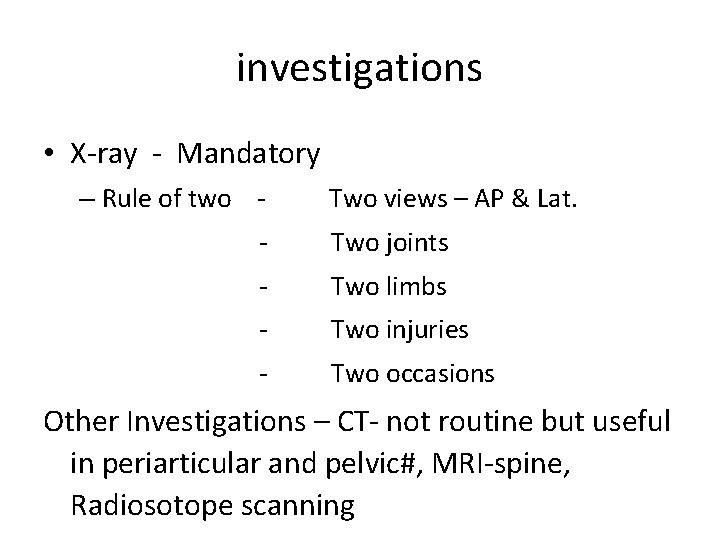 investigations

• X-ray - Mandatory

– Rule of two - Two views – AP & Lat.

- Two joints

- Two limbs

- Two injuries

- Two occasions

Other Investigations – CT- not routine but useful in periarticular and pelvic#, MRI-spine, Radiosotope scanning